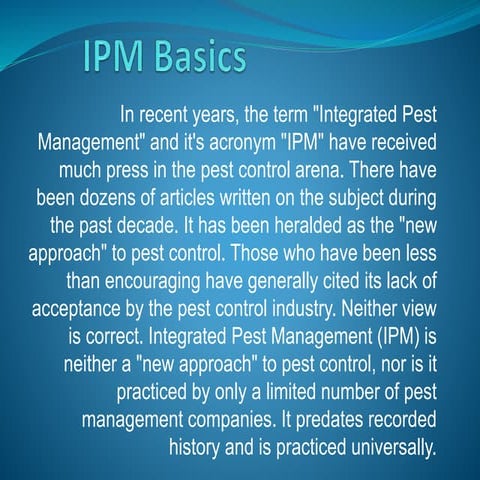 IPM Basics

In recent years, the term "Integrated Pest Management" and it's acronym "IPM" have received much press in the pest control arena. There have been dozens of articles written on the subject during the past decade. It has been heralded as the "new approach" to pest control. Those who have been less than encouraging have generally cited its lack of acceptance by the pest control industry. Neither view is correct. Integrated Pest Management (IPM) is neither a "new approach" to pest control, nor is it practiced by only a limited number of pest management companies. It predates recorded history and is practiced universally.